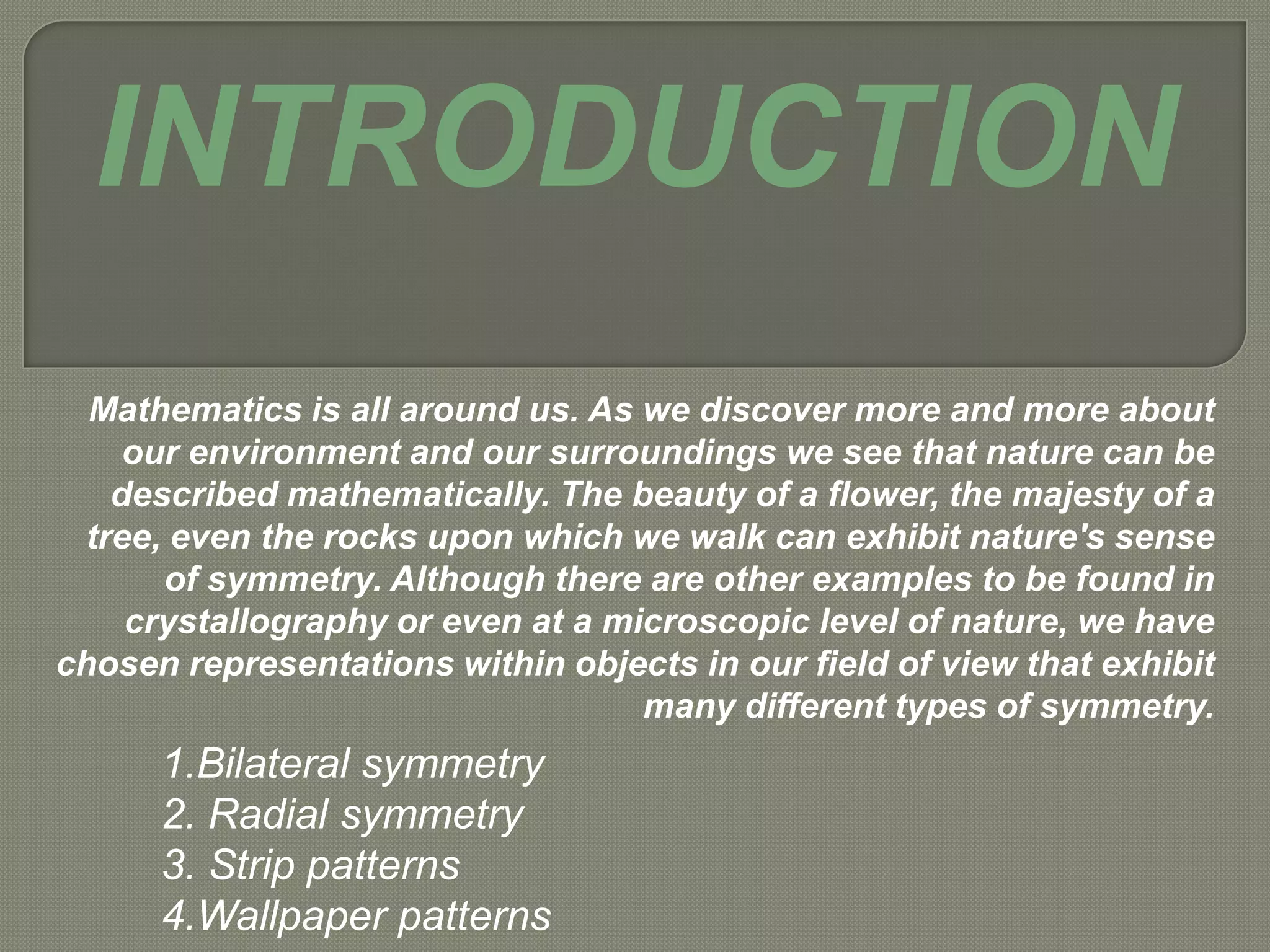 INTRODUCTION

Mathematics is all around us. As we discover more and more about our environment and our surroundings we see that nature can be described mathematically. The beauty of a flower, the majesty of a tree, even the rocks upon which we walk can exhibit nature's sense of symmetry. Although there are other examples to be found in crystallography or even at a microscopic level of nature, we have chosen representations within objects in our field of view that exhibit many different types of symmetry.

1.Bilateral symmetry
2. Radial symmetry
3. Strip patterns
4.Wallpaper patterns